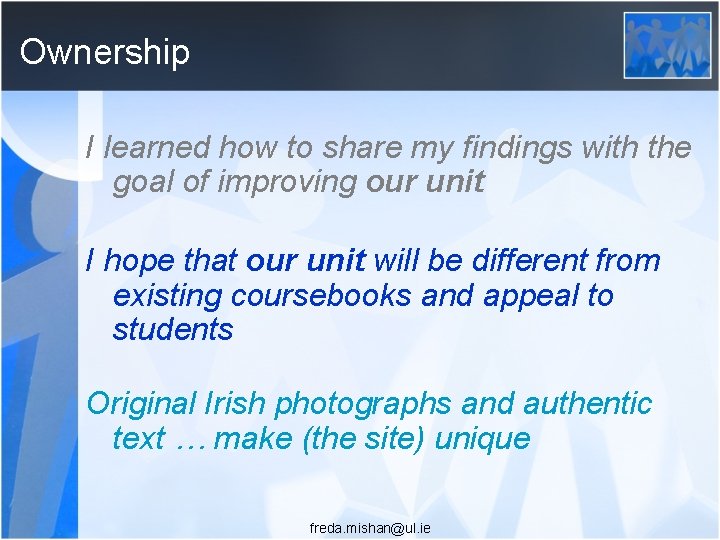 Ownership

I learned how to share my findings with the goal of improving our unit

I hope that our unit will be different from existing coursebooks and appeal to students

Original Irish photographs and authentic text … make (the site) unique

freda.mishan@ul.ie